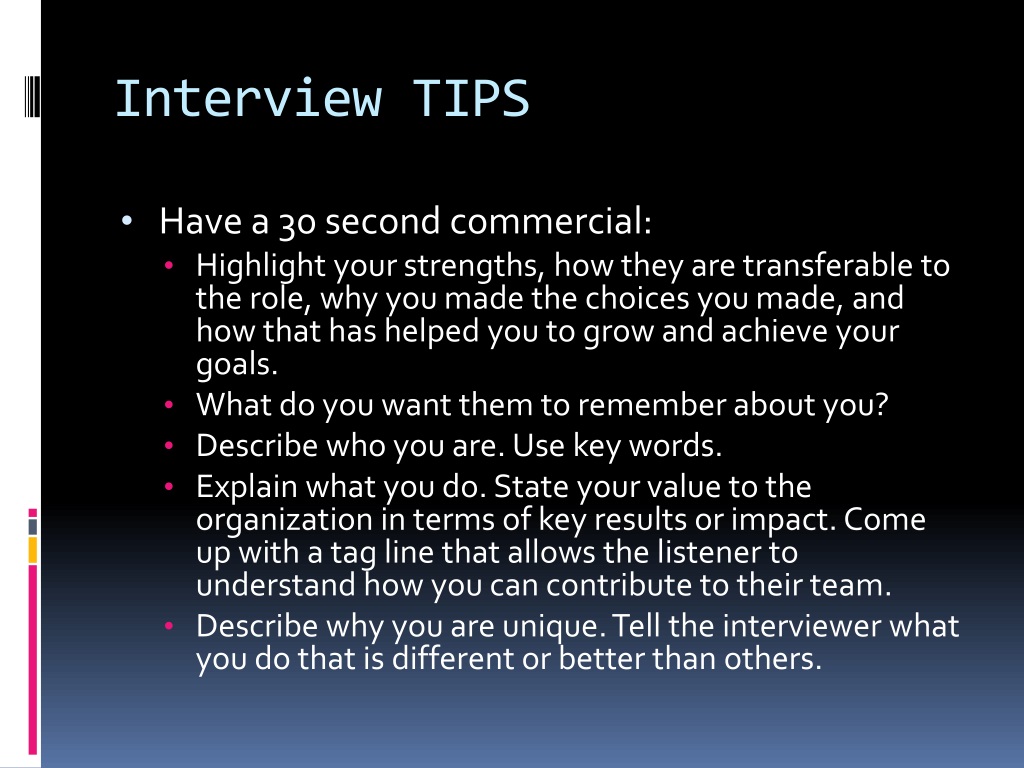 Interview TIPS

• Have a 30 second commercial:
  • Highlight your strengths, how they are transferable to the role, why you made the choices you made, and how that has helped you to grow and achieve your goals.
  • What do you want them to remember about you?
  • Describe who you are. Use key words.
  • Explain what you do. State your value to the organization in terms of key results or impact. Come up with a tag line that allows the listener to understand how you can contribute to their team.
  • Describe why you are unique. Tell the interviewer what you do that is different or better than others.